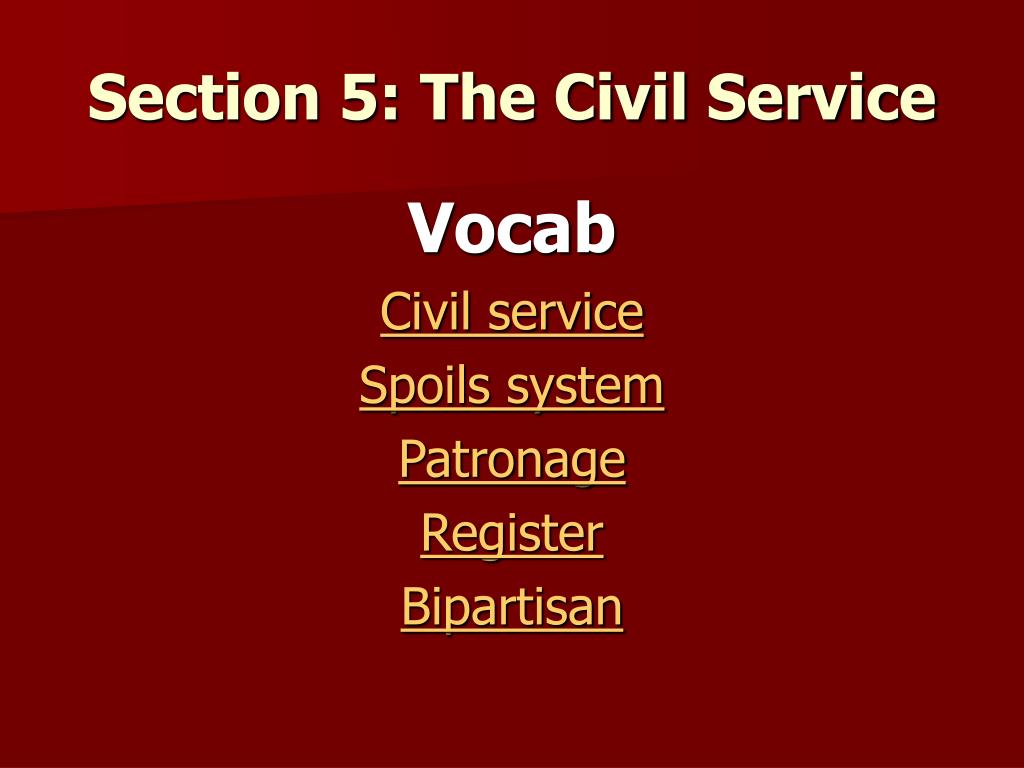 Section 5: The Civil Service

Vocab

Civil service

Spoils system

Patronage

Register

Bipartisan